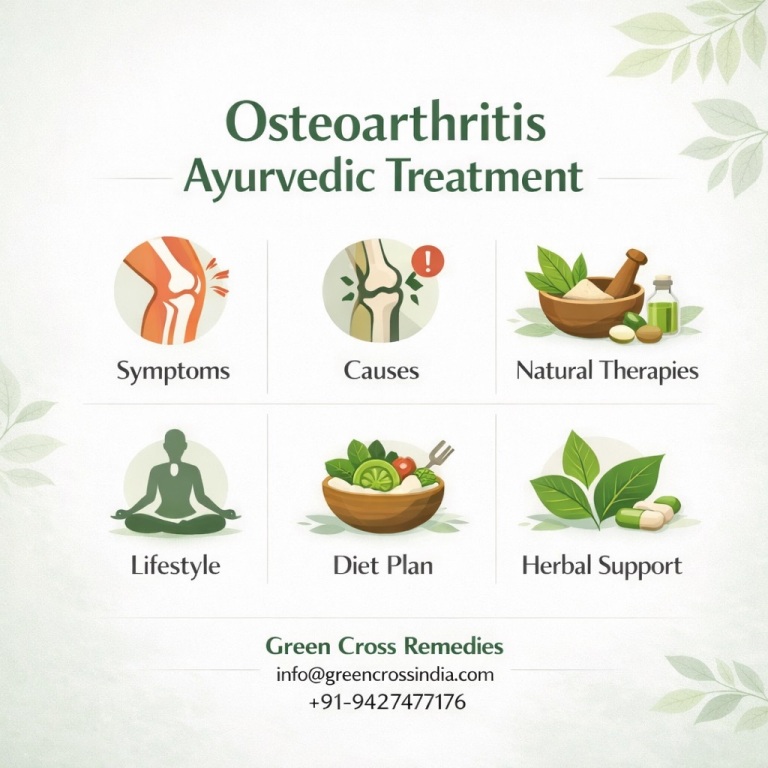 Osteoarthritis
Ayurvedic Treatment

Symptoms

Causes

Natural Therapies

Lifestyle

Diet Plan

Herbal Support

Green Cross Remedies
info@greencrossindia.com
+91-9427477176